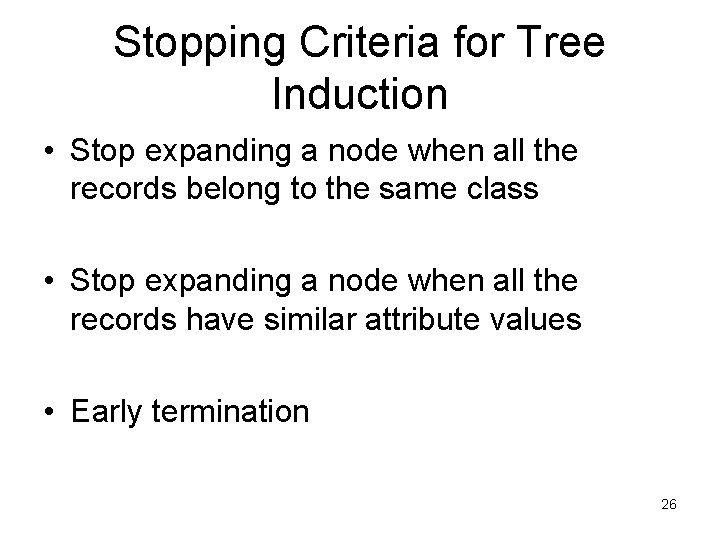 Stopping Criteria for Tree Induction

• Stop expanding a node when all the records belong to the same class

• Stop expanding a node when all the records have similar attribute values

• Early termination

26